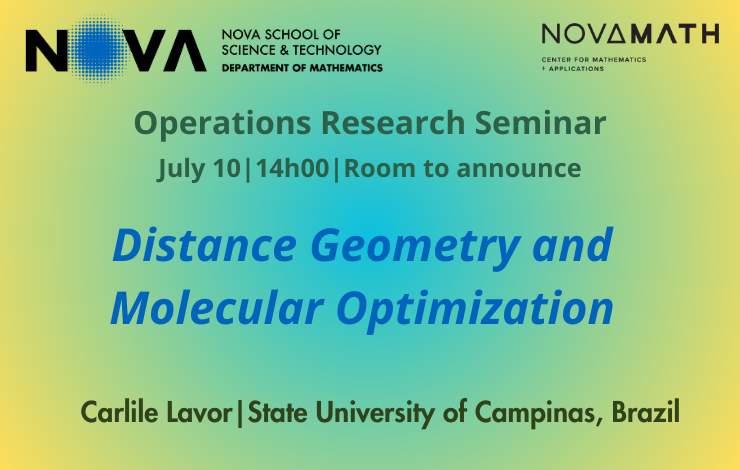 NOVA

NOVA SCHOOL OF SCIENCE & TECHNOLOGY
DEPARTMENT OF MATHEMATICS

NOVAMATH
CENTER FOR MATHEMATICS + APPLICATIONS

Operations Research Seminar

July 10|14h00|Room to announce

Distance Geometry and Molecular Optimization

Carlile Lavor|State University of Campinas, Brazil